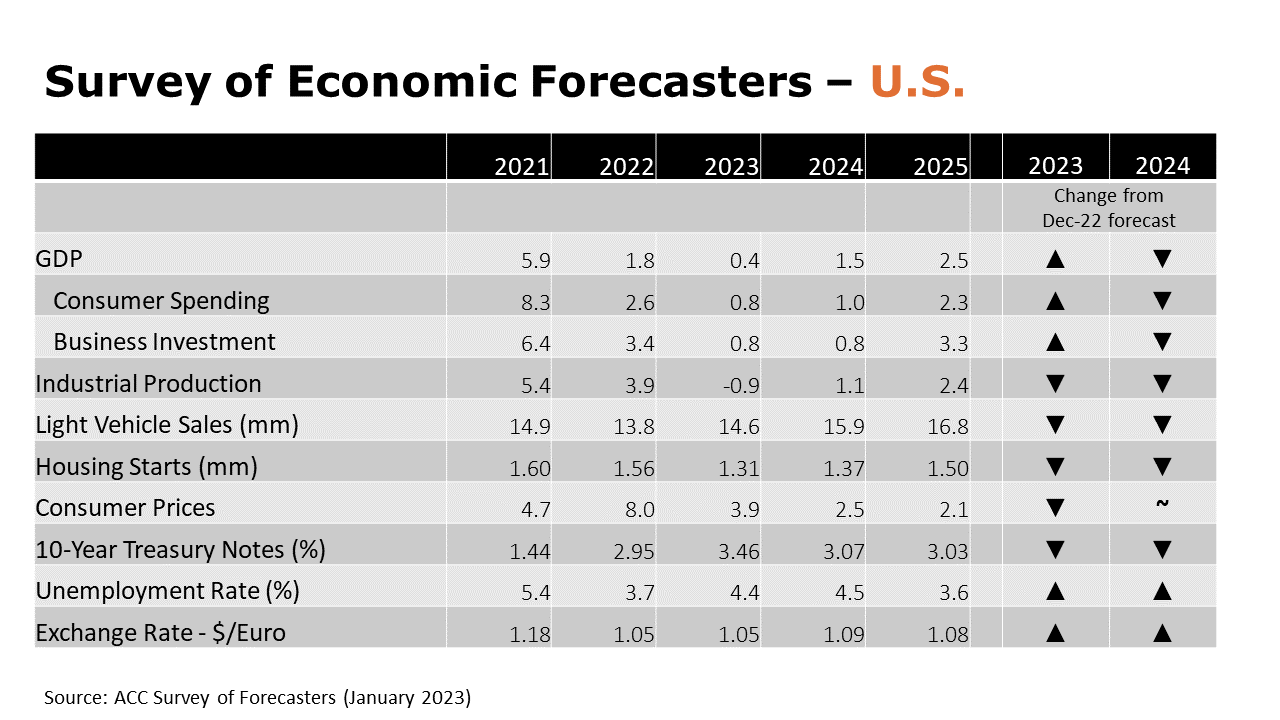 Survey of Economic Forecasters – U.S.

| | 2021 | 2022 | 2023 | 2024 | 2025 | | 2023 | 2024 |
|---|---|---|---|---|---|---|---|---|
| | | | | | | | Change from Dec-22 forecast | |
| GDP | 5.9 | 1.8 | 0.4 | 1.5 | 2.5 | | ▲ | ▼ |
| Consumer Spending | 8.3 | 2.6 | 0.8 | 1.0 | 2.3 | | ▲ | ▼ |
| Business Investment | 6.4 | 3.4 | 0.8 | 0.8 | 3.3 | | ▲ | ▼ |
| Industrial Production | 5.4 | 3.9 | -0.9 | 1.1 | 2.4 | | ▼ | ▼ |
| Light Vehicle Sales (mm) | 14.9 | 13.8 | 14.6 | 15.9 | 16.8 | | ▼ | ▼ |
| Housing Starts (mm) | 1.60 | 1.56 | 1.31 | 1.37 | 1.50 | | ▼ | ▼ |
| Consumer Prices | 4.7 | 8.0 | 3.9 | 2.5 | 2.1 | | ▼ | ~ |
| 10-Year Treasury Notes (%) | 1.44 | 2.95 | 3.46 | 3.07 | 3.03 | | ▼ | ▼ |
| Unemployment Rate (%) | 5.4 | 3.7 | 4.4 | 4.5 | 3.6 | | ▲ | ▲ |
| Exchange Rate - $/Euro | 1.18 | 1.05 | 1.05 | 1.09 | 1.08 | | ▲ | ▲ |

Source: ACC Survey of Forecasters (January 2023)